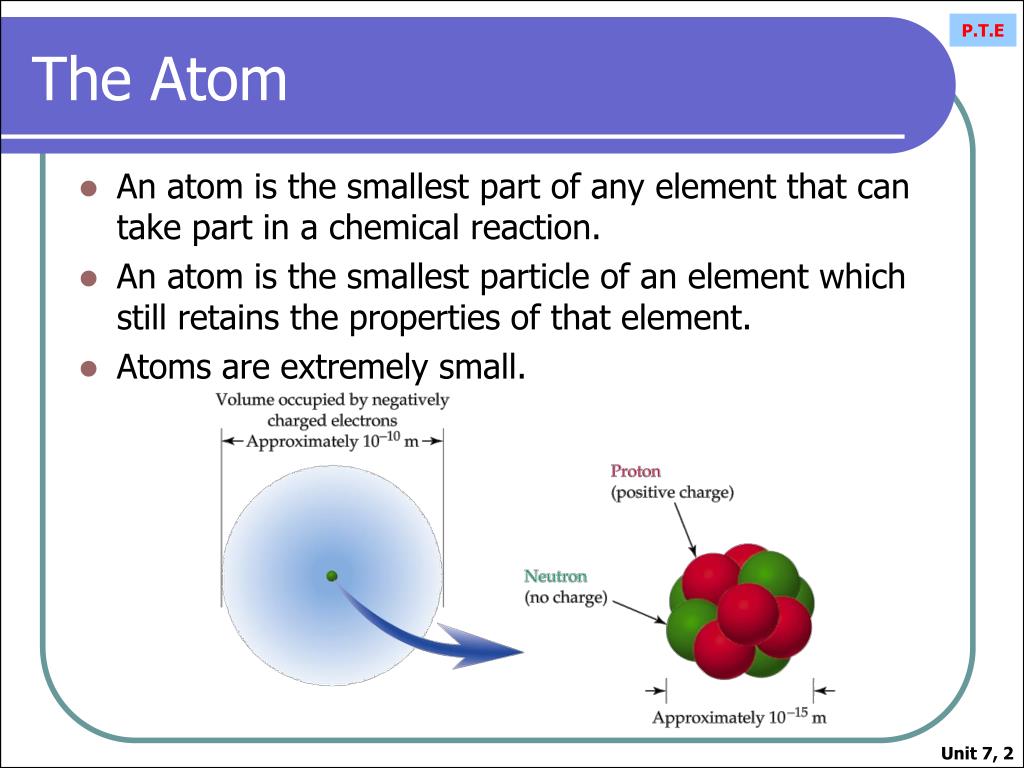 P.T.E

The Atom

- An atom is the smallest part of any element that can take part in a chemical reaction.
- An atom is the smallest particle of an element which still retains the properties of that element.
- Atoms are extremely small.

Volume occupied by negatively charged electrons

Approximately $10^{-10}$ m

Proton
(positive charge)

Neutron
(no charge)

Approximately $10^{-15}$ m

Unit 7, 2